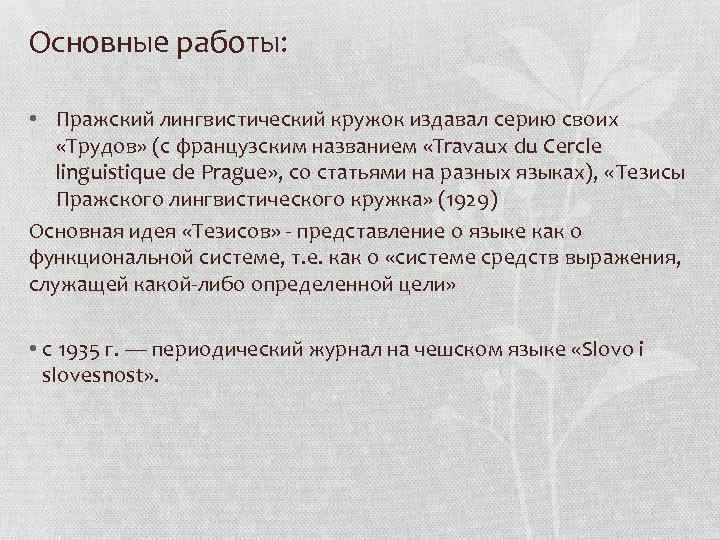 Основные работы:

• Пражский лингвистический кружок издавал серию своих «Трудов» (с французским названием «Travaux du Cercle linguistique de Prague», со статьями на разных языках), «Тезисы Пражского лингвистического кружка» (1929)

Основная идея «Тезисов» - представление о языке как о функциональной системе, т.е. как о «системе средств выражения, служащей какой-либо определенной цели»

• с 1935 г. — периодический журнал на чешском языке «Slovo i slovesnost».